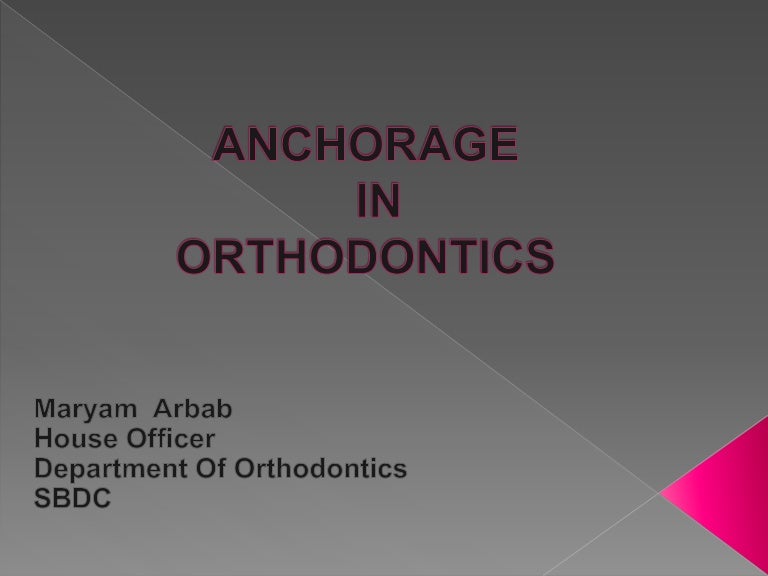 ANCHORAGE
IN
ORTHODONTICS

Maryam Arbab
House Officer
Department Of Orthodontics
SBDC